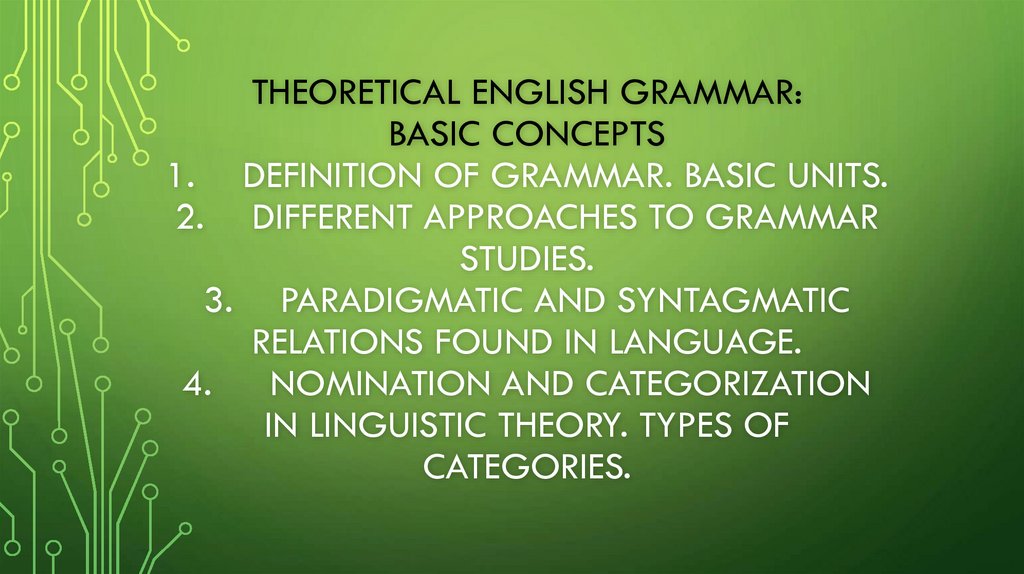 THEORETICAL ENGLISH GRAMMAR:
BASIC CONCEPTS
1. DEFINITION OF GRAMMAR. BASIC UNITS.
2. DIFFERENT APPROACHES TO GRAMMAR STUDIES.
3. PARADIGMATIC AND SYNTAGMATIC RELATIONS FOUND IN LANGUAGE.
4. NOMINATION AND CATEGORIZATION IN LINGUISTIC THEORY. TYPES OF CATEGORIES.